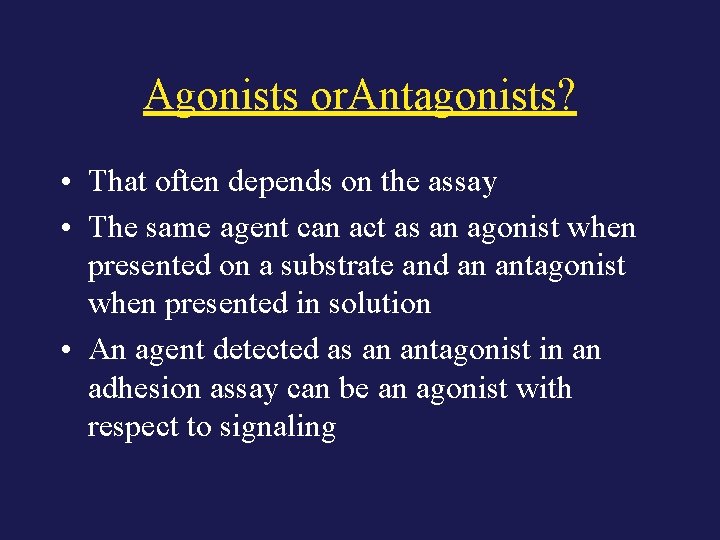 Agonists orAntagonists?

• That often depends on the assay
• The same agent can act as an agonist when presented on a substrate and an antagonist when presented in solution
• An agent detected as an antagonist in an adhesion assay can be an agonist with respect to signaling